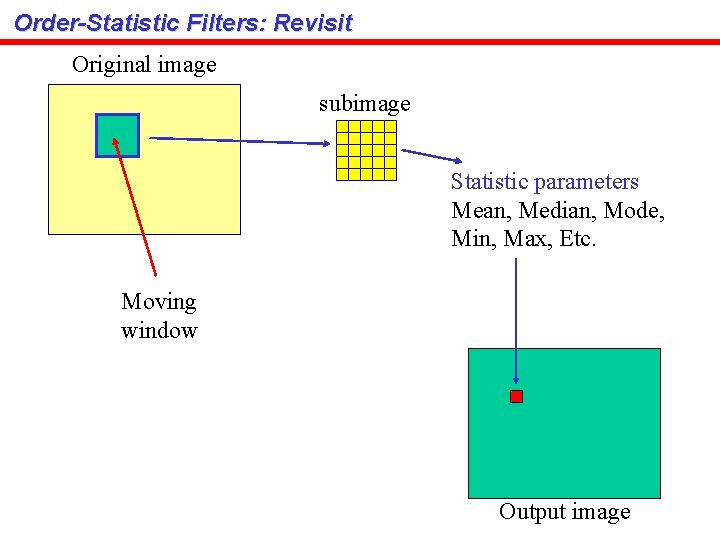 Order-Statistic Filters: Revisit

Original image

subimage

Statistic parameters
Mean, Median, Mode, Min, Max, Etc.

Moving window

Output image